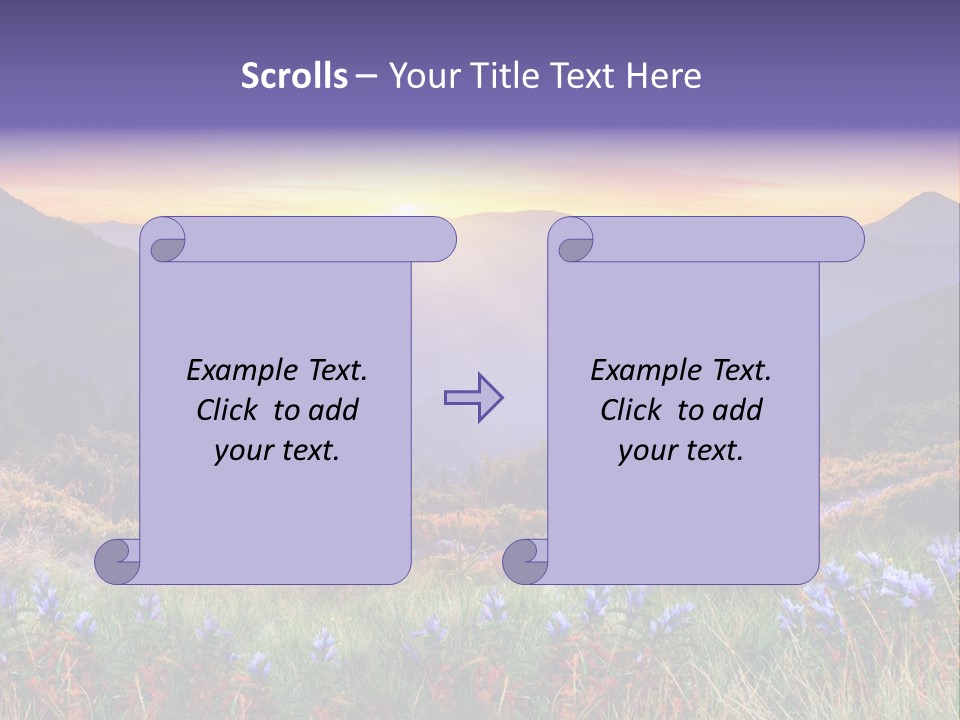 Scrolls – Your Title Text Here

Example Text. Click to add your text.

Example Text. Click to add your text.